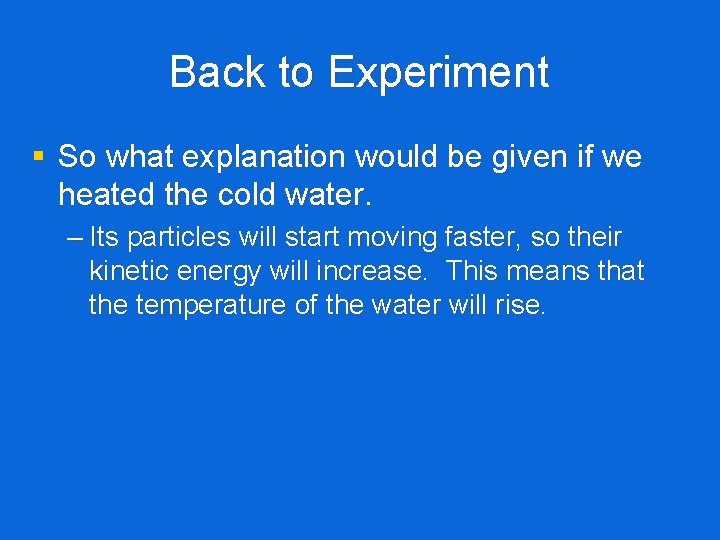 Back to Experiment

▪ So what explanation would be given if we heated the cold water.

– Its particles will start moving faster, so their kinetic energy will increase. This means that the temperature of the water will rise.